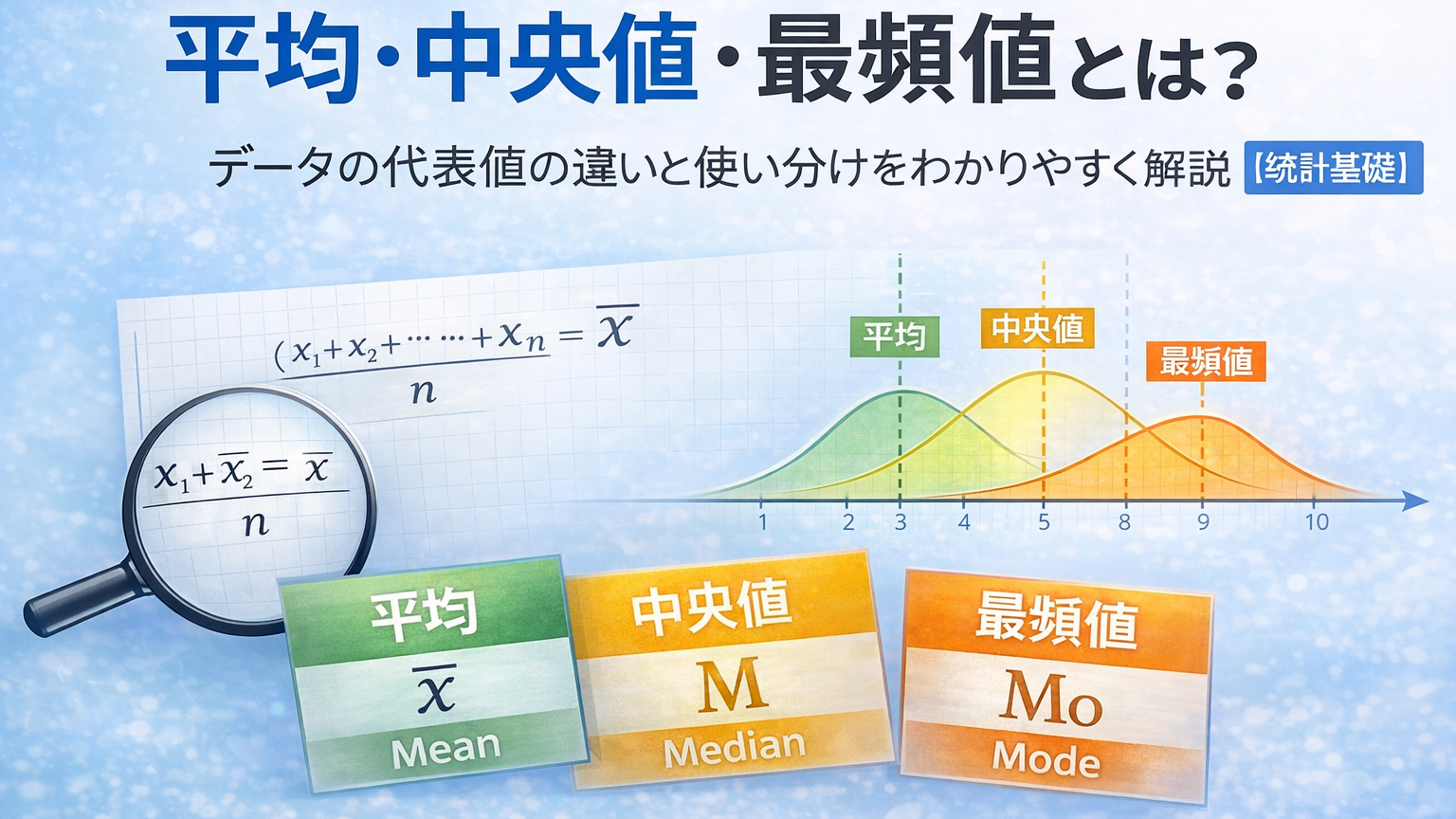 平均・中央値・最頻値とは?

データの代表値の違いと使い分けをわかりやすく解説 【統計基礎】

$\frac{(x_1+x_2+\cdots\cdots+x_n}{n}=\overline{x}$

$\frac{x_1+\overline{x_2}=\overline{x}}{n}$

平均

中央値

最頻値

1 2 3 4 5 8 9 10

平均
$\overline{x}$
Mean

中央値
M
Median

最頻値
Mo
Mode